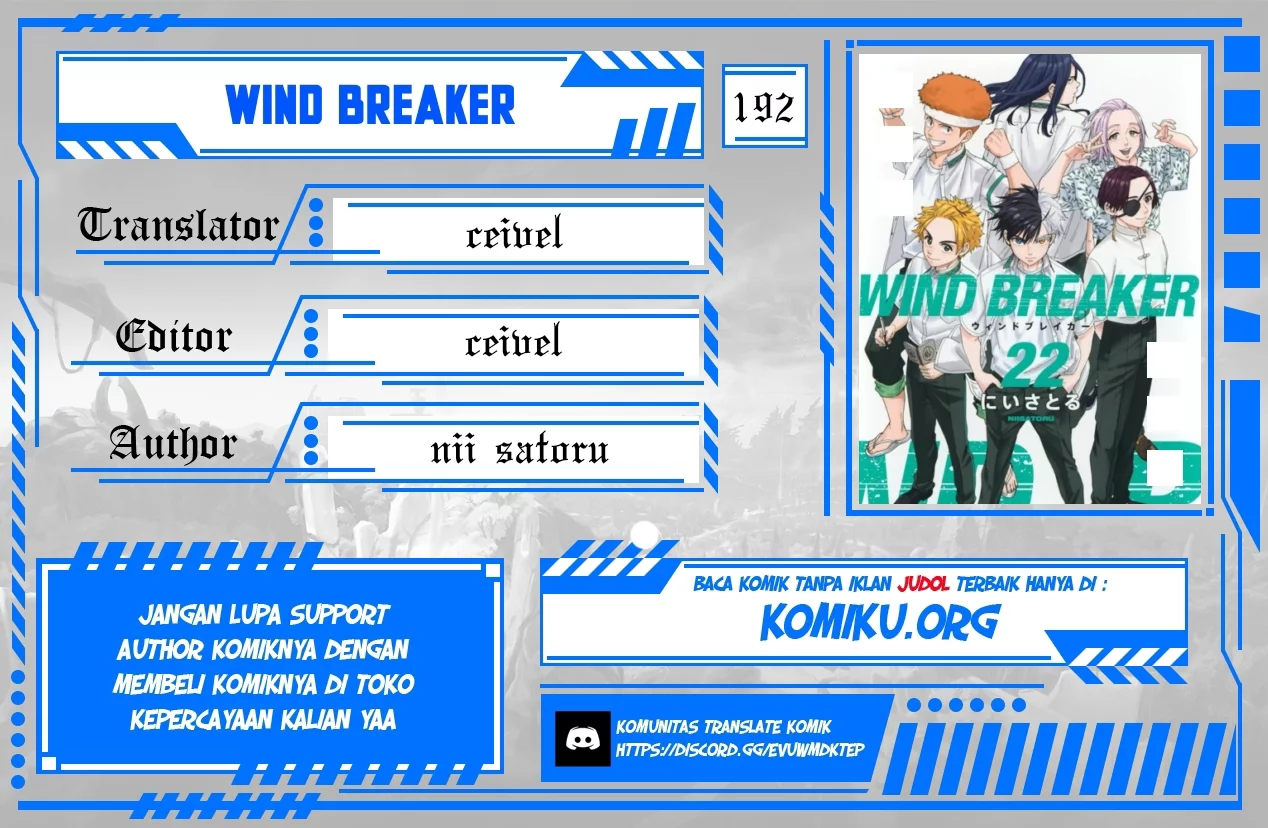 WIND BREAKER

192

Translator
ceivel

Editor
ceivel

Author
nii satoru

WIND BREAKER
ウィンドブレイカー
22
にいさとる
NIISATORU

JANGAN LUPA SUPPORT AUTHOR KOMIKNYA DENGAN MEMBELI KOMIKNYA DI TOKO KEPERCAYAAN KALIAN YAA

BACA KOMIK TANPA IKLAN JUDOL TERBAIK HANYA DI :
KOMIKU.ORG

KOMUNITAS TRANSLATE KOMIK
HTTPS://DISCORD.GG/EVUWMDKTEP